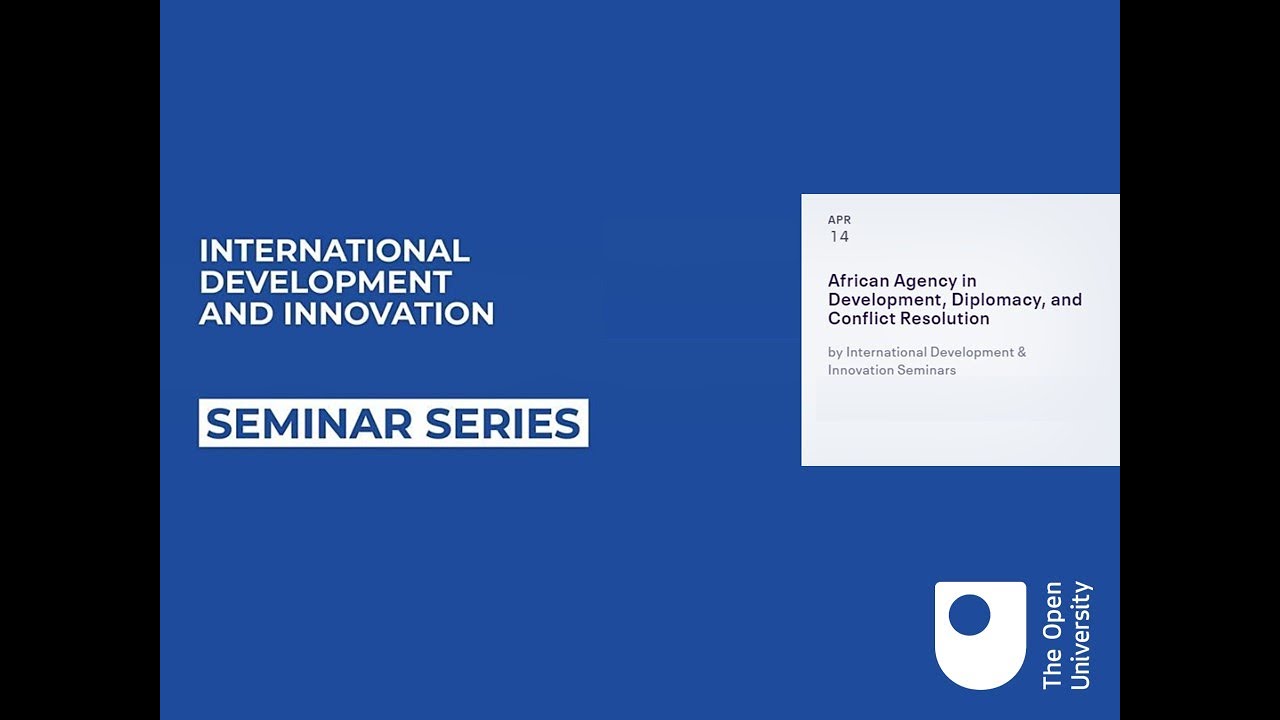 INTERNATIONAL DEVELOPMENT AND INNOVATION

SEMINAR SERIES

APR
14

African Agency in Development, Diplomacy, and Conflict Resolution

by International Development & Innovation Seminars

The Open University